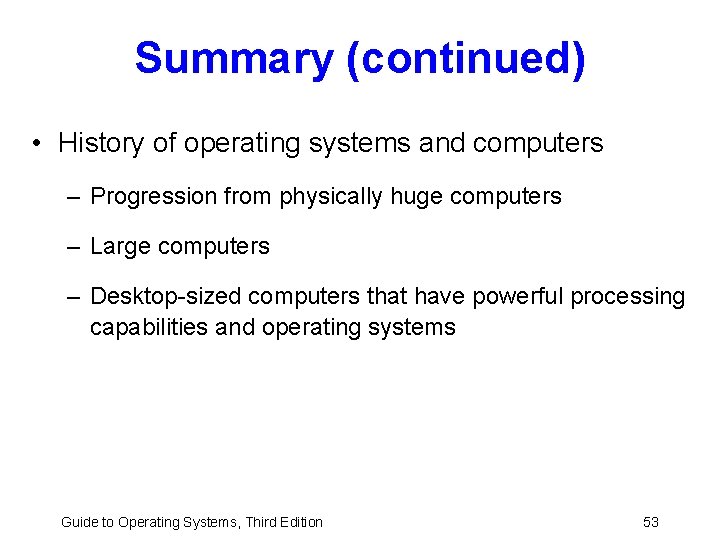 Summary (continued)

• History of operating systems and computers

– Progression from physically huge computers

– Large computers

– Desktop-sized computers that have powerful processing capabilities and operating systems

Guide to Operating Systems, Third Edition

53